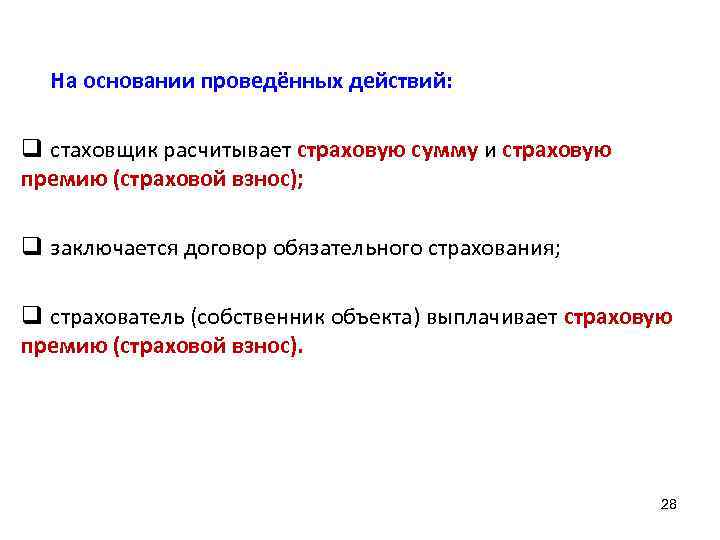 На основании проведённых действий:

❑ стаховщик расчитывает страховую сумму и страховую премию (страховой взнос);

❑ заключается договор обязательного страхования;

❑ страхователь (собственник объекта) выплачивает страховую премию (страховой взнос).

28